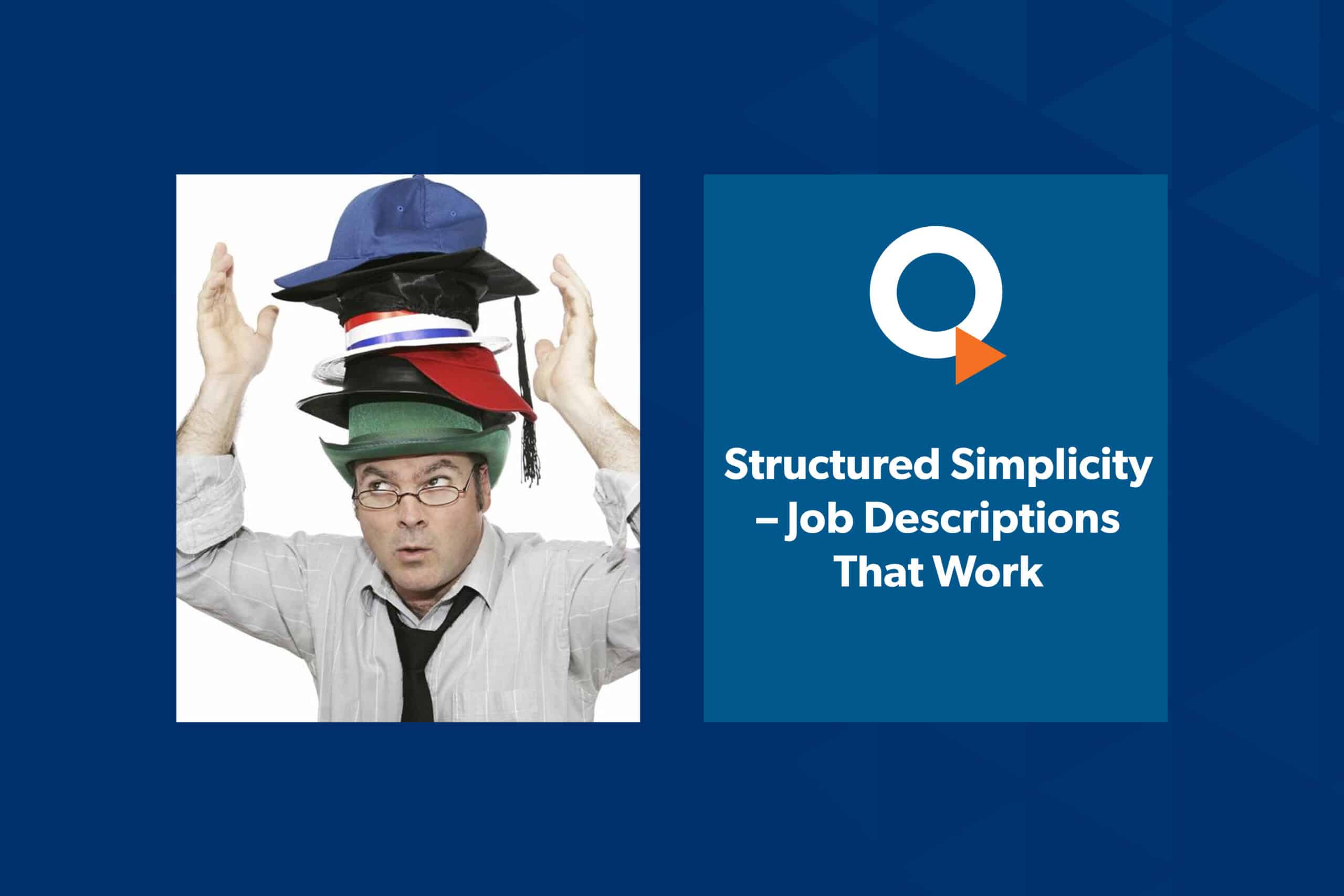 Structured Simplicity – Job Descriptions That Work